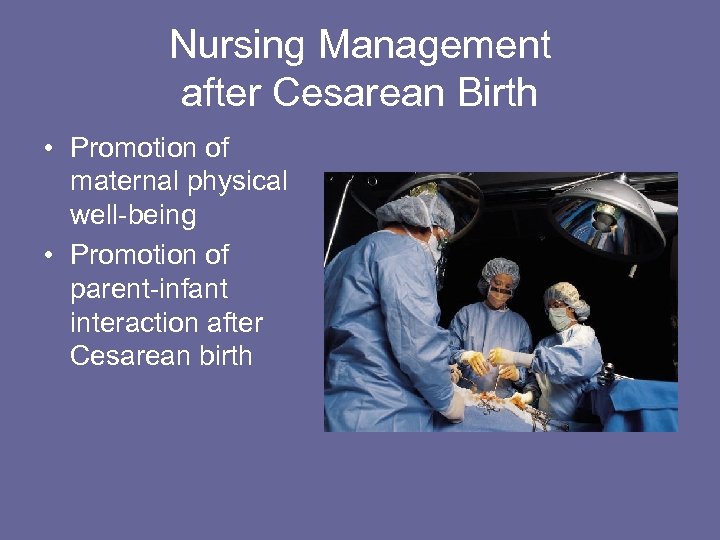 Nursing Management after Cesarean Birth

• Promotion of maternal physical well-being
• Promotion of parent-infant interaction after Cesarean birth